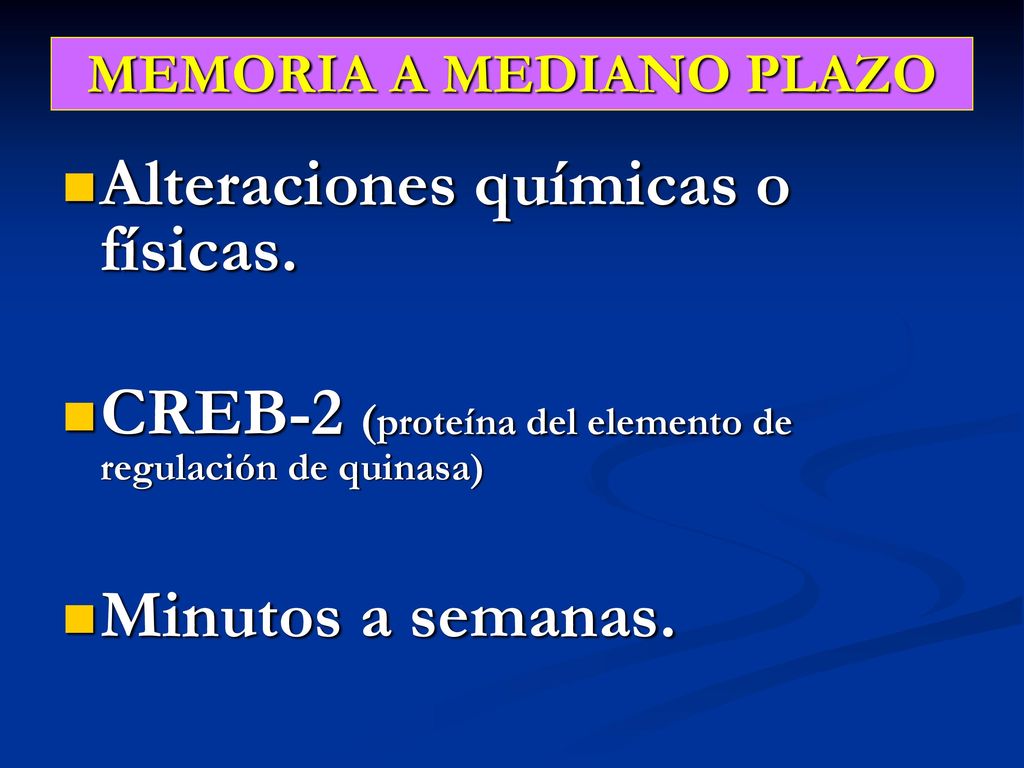 MEMORIA A MEDIANO PLAZO

Alteraciones químicas o físicas.

CREB-2 (proteína del elemento de regulación de quinasa)

Minutos a semanas.